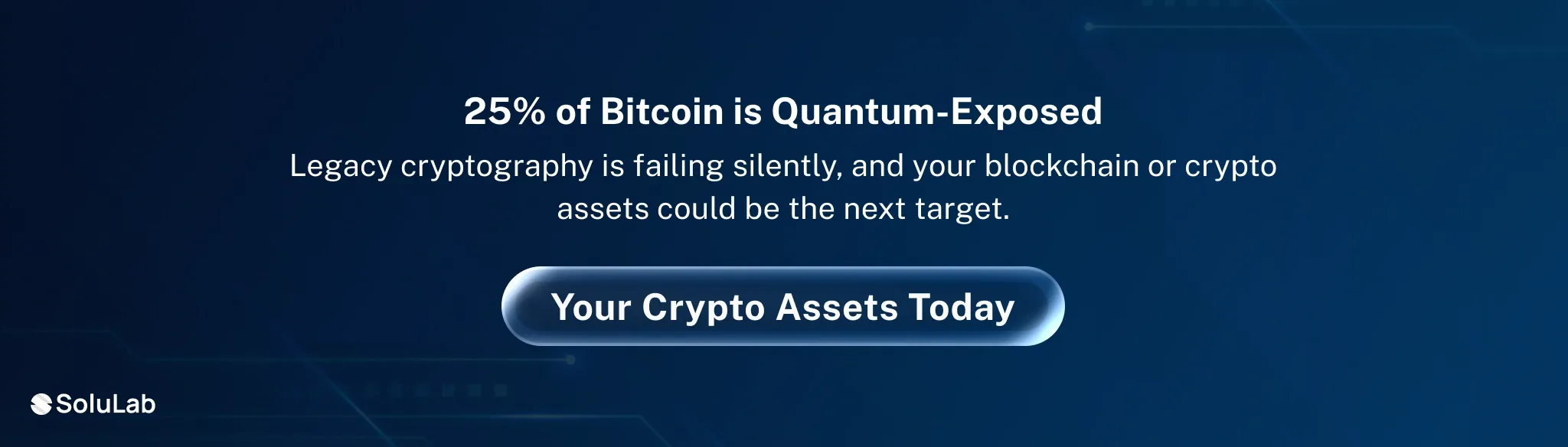 25% of Bitcoin is Quantum-Exposed

Legacy cryptography is failing silently, and your blockchain or crypto assets could be the next target.

Your Crypto Assets Today

SoluLab